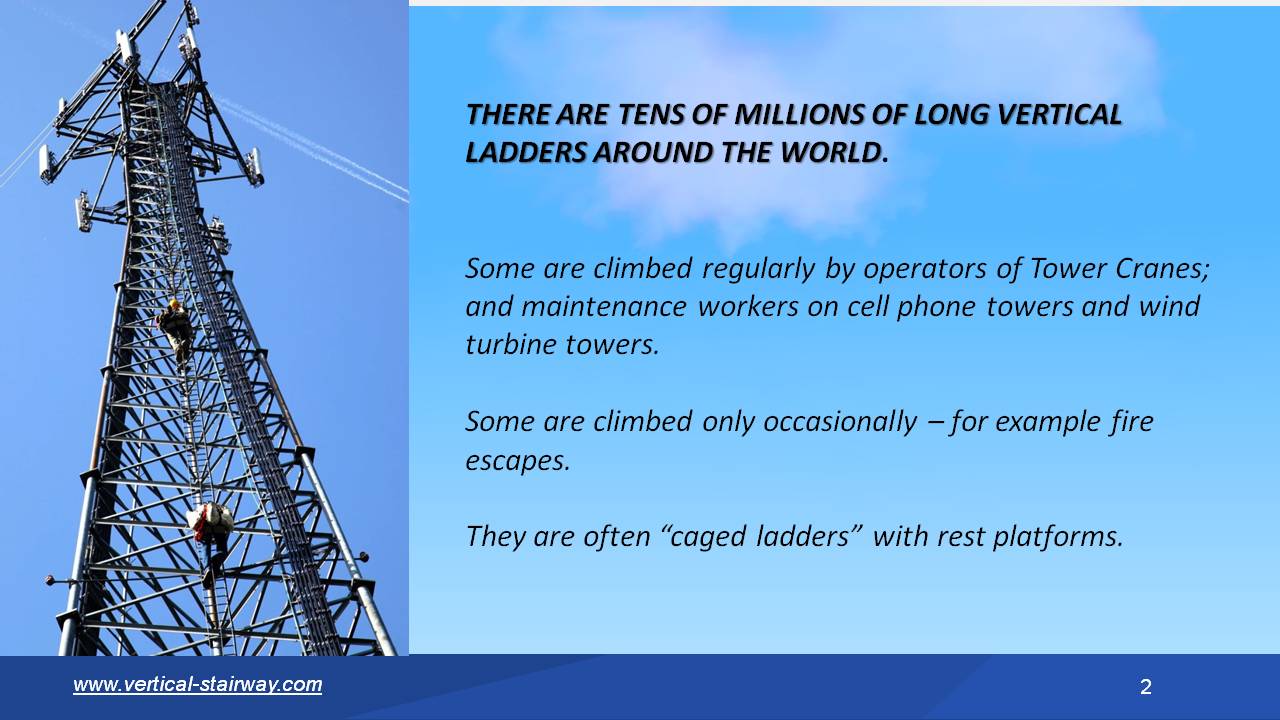 THERE ARE TENS OF MILLIONS OF LONG VERTICAL LADDERS AROUND THE WORLD.

Some are climbed regularly by operators of Tower Cranes; and maintenance workers on cell phone towers and wind turbine towers.

Some are climbed only occasionally – for example fire escapes.

They are often “caged ladders” with rest platforms.

www.vertical-stairway.com

2